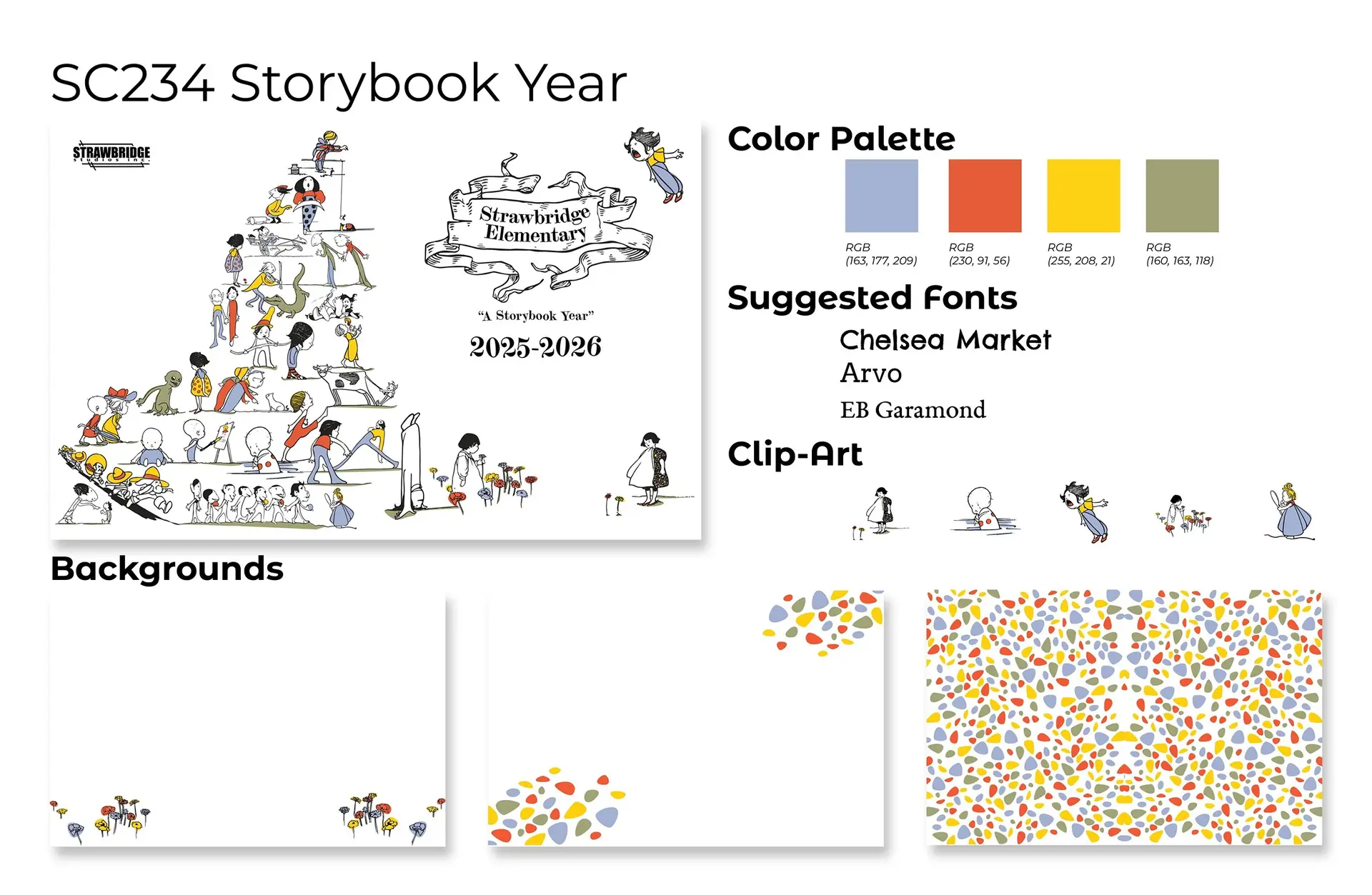 SC234 Storybook Year

STRAWBRIDGE
studios inc.

Strawbridge Elementary

"A Storybook Year"

2025-2026

Color Palette

RGB (163, 177, 209)

RGB (230, 91, 56)

RGB (255, 208, 21)

RGB (160, 163, 118)

Suggested Fonts

Chelsea Market

Arvo

EB Garamond

Clip-Art

Backgrounds